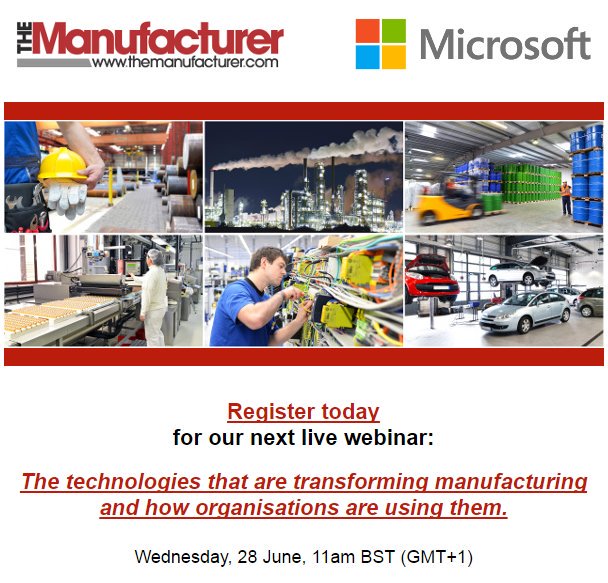 THE Manufacturer
www.themanufacturer.com

Microsoft

Register today
for our next live webinar:

The technologies that are transforming manufacturing and how organisations are using them.

Wednesday, 28 June, 11am BST (GMT+1)